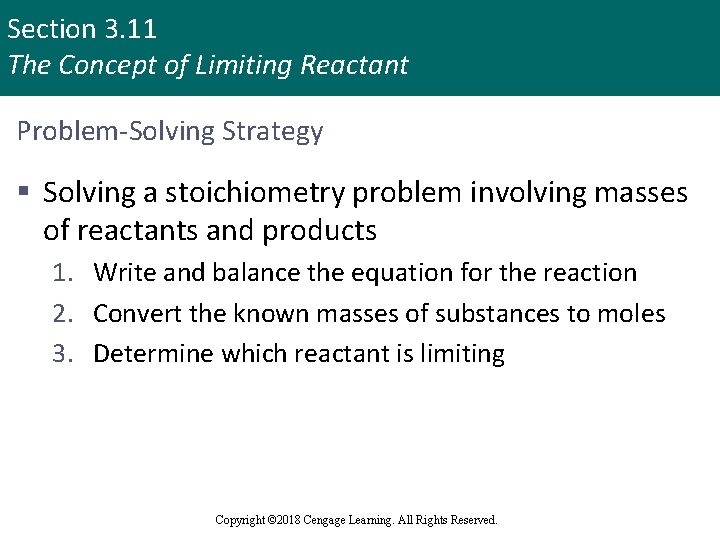 Section 3.11
The Concept of Limiting Reactant

Problem-Solving Strategy

▪ Solving a stoichiometry problem involving masses of reactants and products

1. Write and balance the equation for the reaction
2. Convert the known masses of substances to moles
3. Determine which reactant is limiting

Copyright ©2018 Cengage Learning. All Rights Reserved.